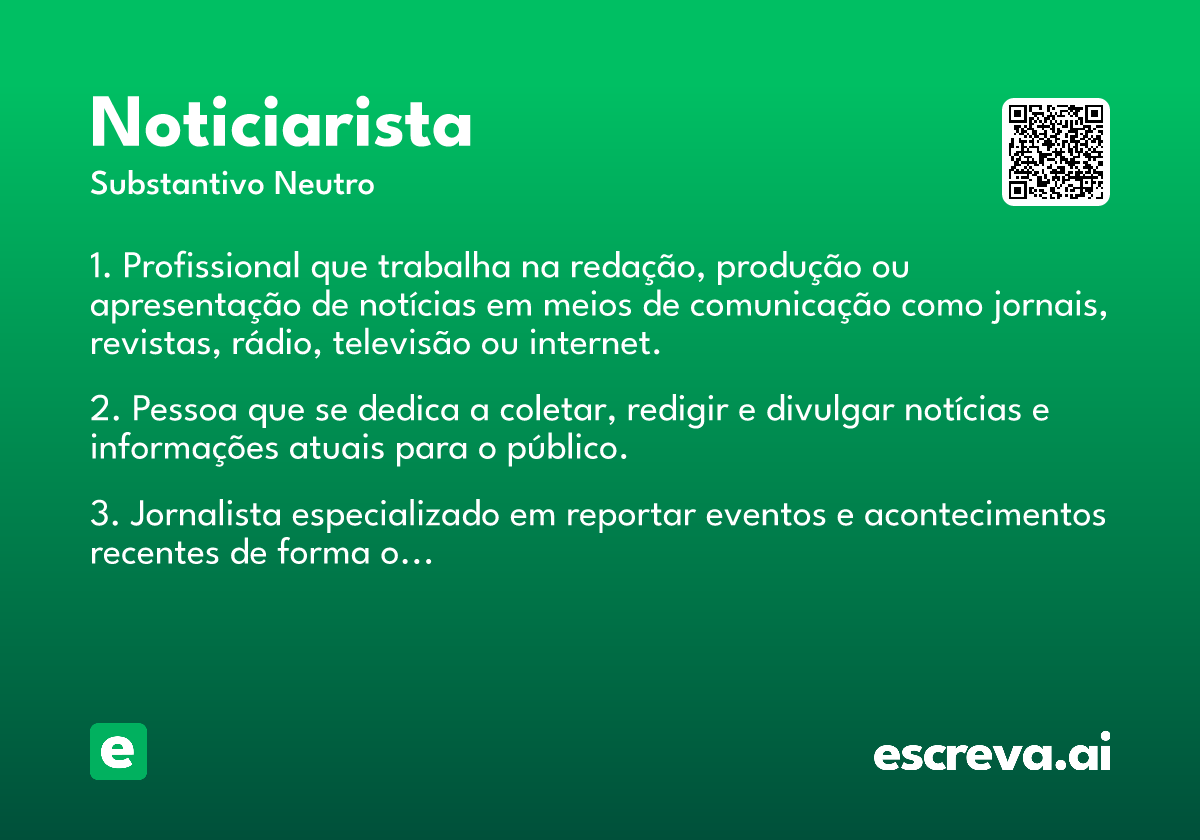 Noticiarista
Substantivo Neutro

1. Profissional que trabalha na redação, produção ou apresentação de notícias em meios de comunicação como jornais, revistas, rádio, televisão ou internet.

2. Pessoa que se dedica a coletar, redigir e divulgar notícias e informações atuais para o público.

3. Jornalista especializado em reportar eventos e acontecimentos recentes de forma o...

e

escreva.ai